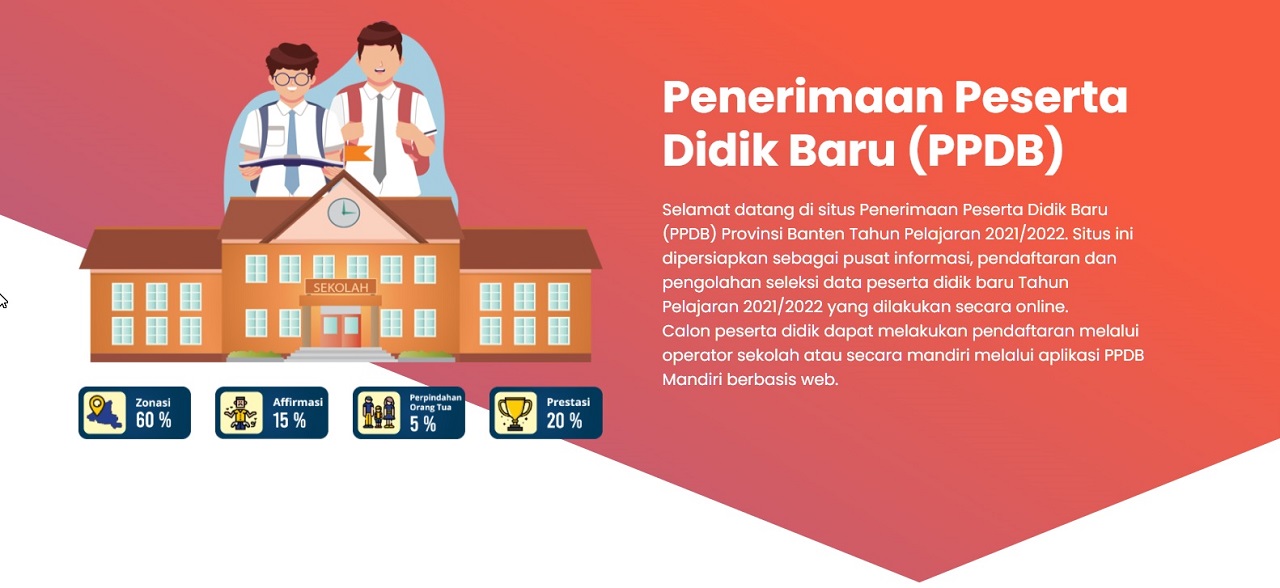 SEKOLAH

Zonasi
60 %

Affirmasi
15 %

Perpindahan Orang Tua
5 %

Prestasi
20 %

Penerimaan Peserta Didik Baru (PPDB)

Selamat datang di situs Penerimaan Peserta Didik Baru (PPDB) Provinsi Banten Tahun Pelajaran 2021/2022. Situs ini dipersiapkan sebagai pusat informasi, pendaftaran dan pengolahan seleksi data peserta didik baru Tahun Pelajaran 2021/2022 yang dilakukan secara online.
Calon peserta didik dapat melakukan pendaftaran melalui operator sekolah atau secara mandiri melalui aplikasi PPDB Mandiri berbasis web.